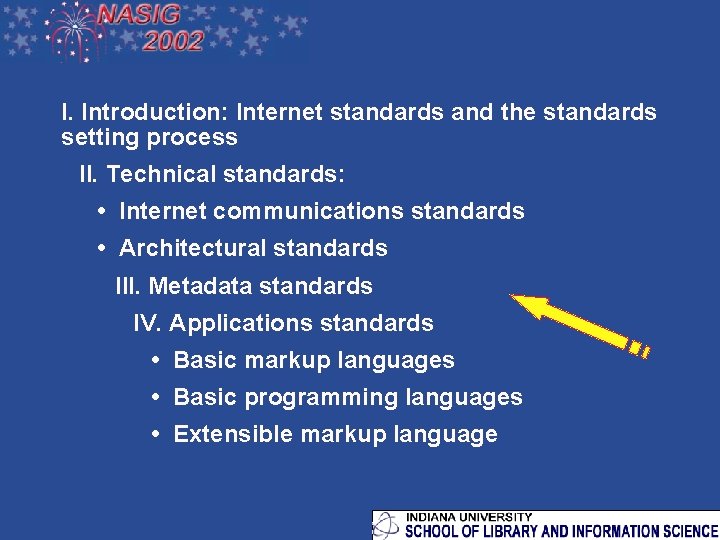 NASIG 2002

I. Introduction: Internet standards and the standards setting process

II. Technical standards:

• Internet communications standards

• Architectural standards

III. Metadata standards

IV. Applications standards

• Basic markup languages

• Basic programming languages

• Extensible markup language

INDIANA UNIVERSITY
SCHOOL OF LIBRARY AND INFORMATION SCIENCE